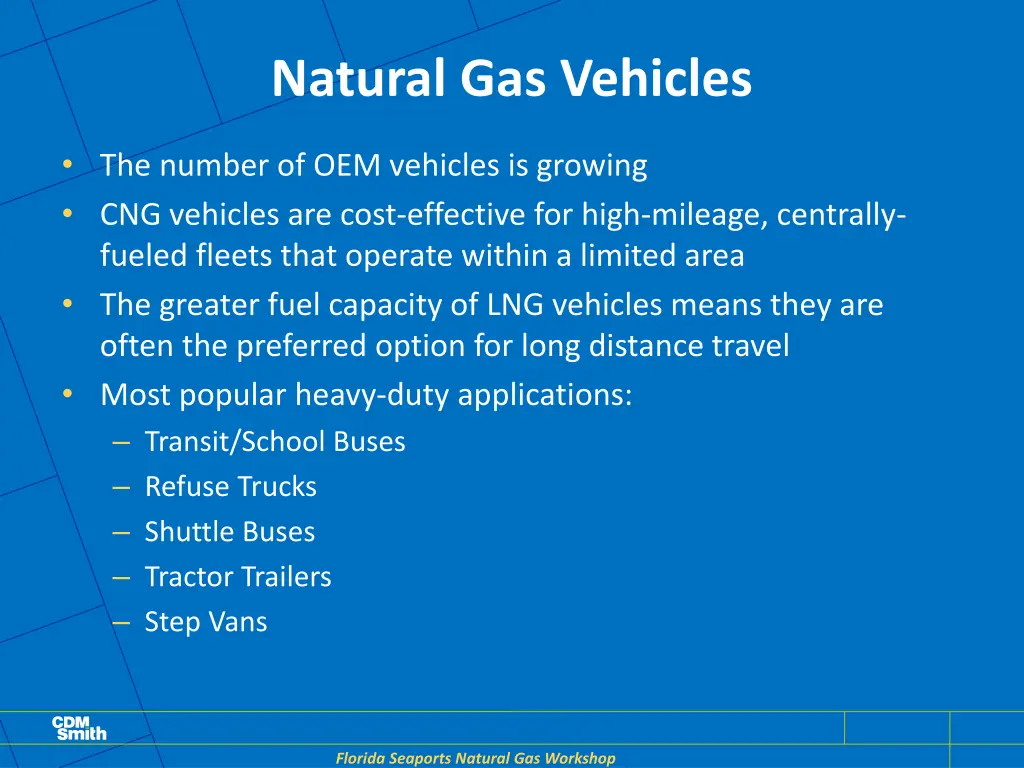 Natural Gas Vehicles

• The number of OEM vehicles is growing
• CNG vehicles are cost-effective for high-mileage, centrally-fueled fleets that operate within a limited area
• The greater fuel capacity of LNG vehicles means they are often the preferred option for long distance travel
• Most popular heavy-duty applications:
– Transit/School Buses
– Refuse Trucks
– Shuttle Buses
– Tractor Trailers
– Step Vans

CDM Smith

Florida Seaports Natural Gas Workshop